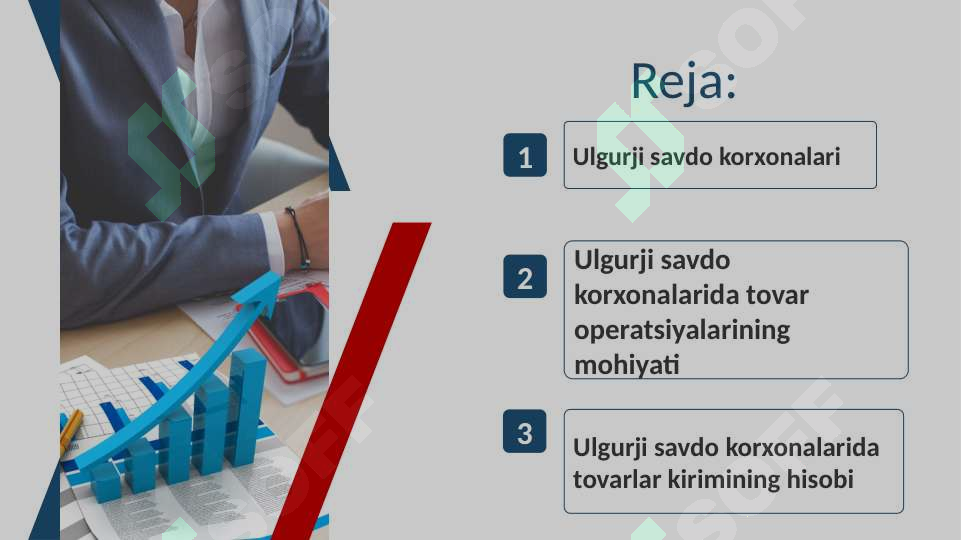 Reja:

1 Ulgurji savdo korxonalari

2 Ulgurji savdo korxonalarida tovar operatsiyalarining mohiyati

3 Ulgurji savdo korxonalarida tovarlar kirimining hisobi